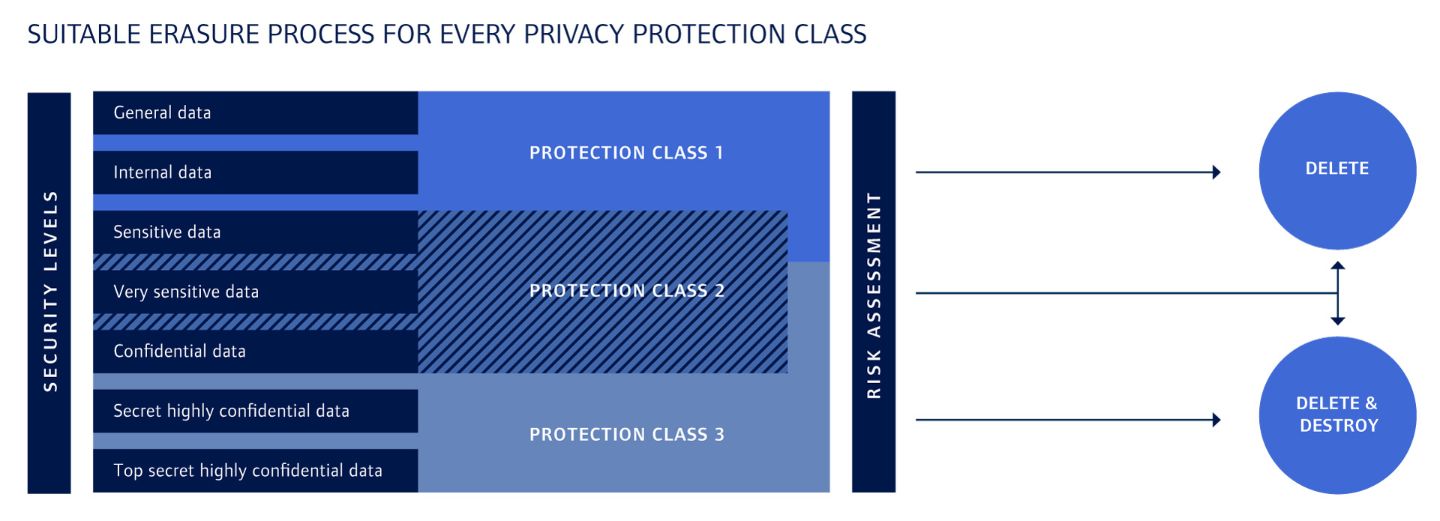 SUITABLE ERASURE PROCESS FOR EVERY PRIVACY PROTECTION CLASS

SECURITY LEVELS

General data

Internal data

Sensitive data

Very sensitive data

Confidential data

Secret highly confidential data

Top secret highly confidential data

PROTECTION CLASS 1

PROTECTION CLASS 2

PROTECTION CLASS 3

RISK ASSESSMENT

DELETE

DELETE & DESTROY